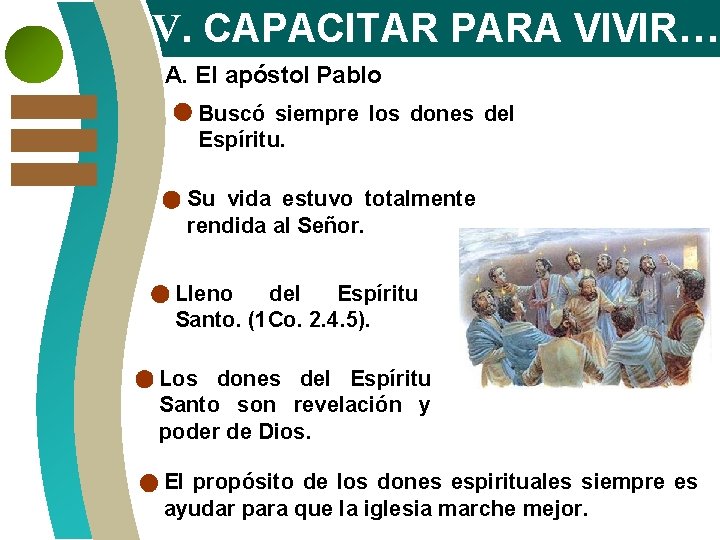 V. CAPACITAR PARA VIVIR…

A. El apóstol Pablo

Buscó siempre los dones del Espíritu.

Su vida estuvo totalmente rendida al Señor.

Lleno del Espíritu Santo. (1Co. 2.4.5).

Los dones del Espíritu Santo son revelación y poder de Dios.

El propósito de los dones espirituales siempre es ayudar para que la iglesia marche mejor.